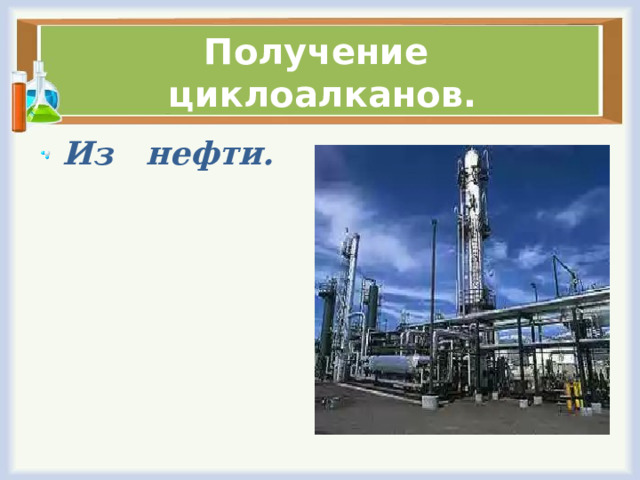 Получение циклоалканов.

Из нефти.